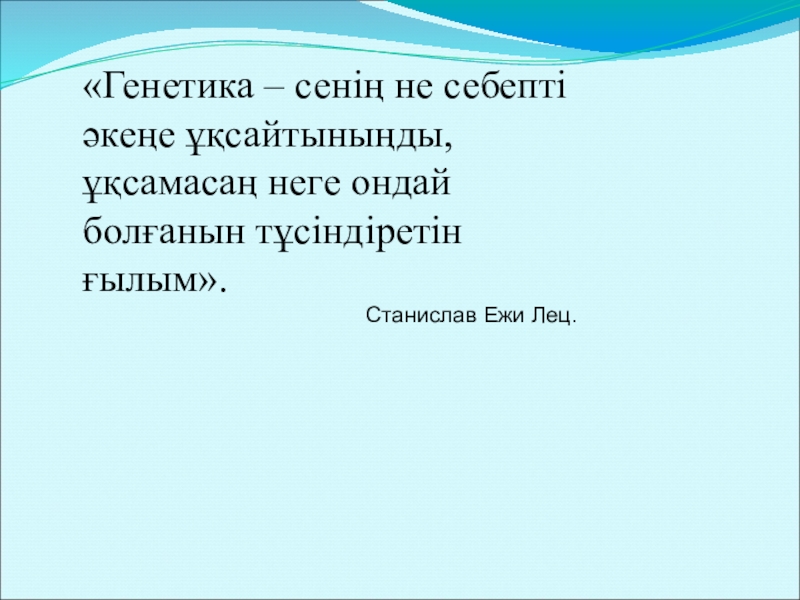 «Генетика – сенің не себепті әкеңе ұқсайтыныңды, ұқсамасаң неге ондай болғанын түсіндіретін ғылым».

Станислав Ежи Лец.